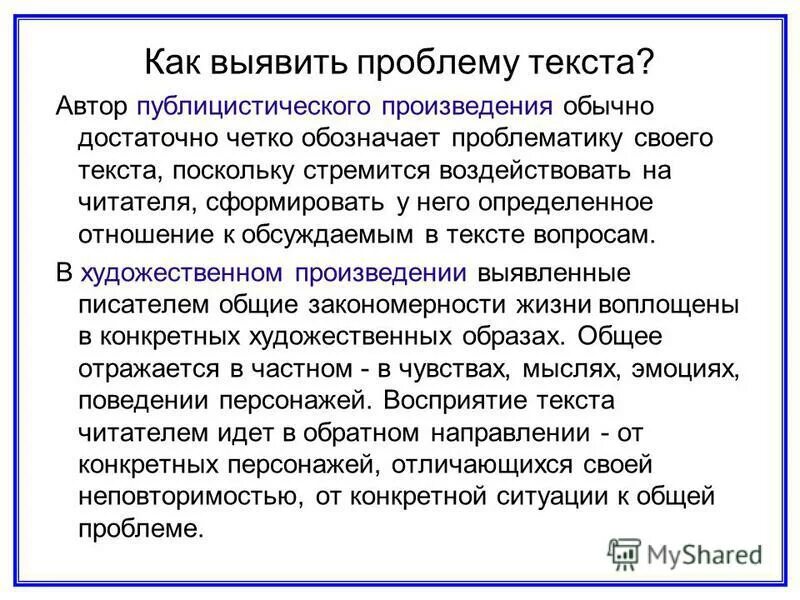 Как выявить проблему текста?

Автор публицистического произведения обычно достаточно четко обозначает проблематику своего текста, поскольку стремится воздействовать на читателя, сформировать у него определенное отношение к обсуждаемым в тексте вопросам.

В художественном произведении выявленные писателем общие закономерности жизни воплощены в конкретных художественных образах. Общее отражается в частном - в чувствах, мыслях, эмоциях, поведении персонажей. Восприятие текста читателем идет в обратном направлении - от конкретных персонажей, отличающихся своей неповторимостью, от конкретной ситуации к общей проблеме.

MyShared